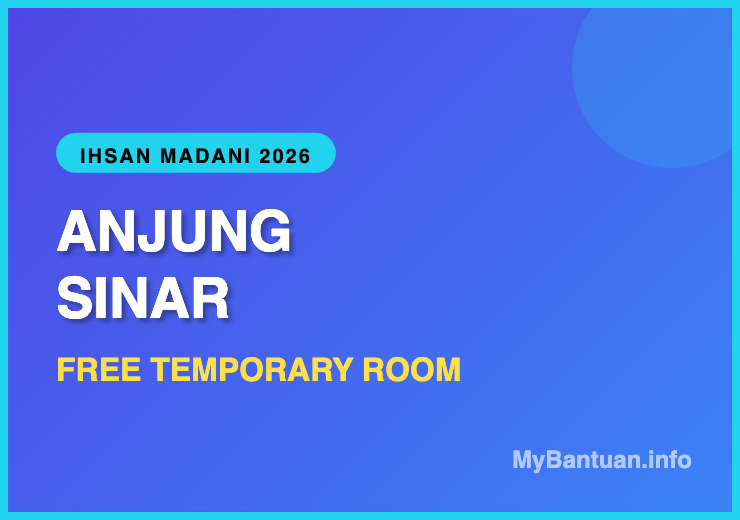 IHSAN MADANI 2026

ANJUNG SINAR

FREE TEMPORARY ROOM

MyBantuan.info